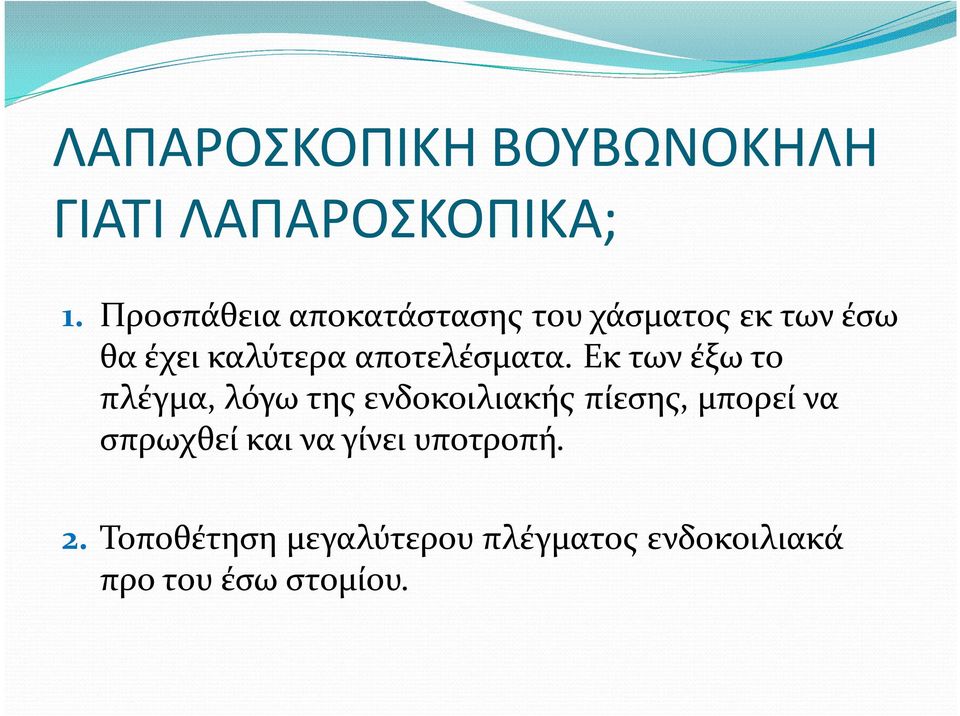 ΛΑΠΑΡΟΣΚΟΠΙΚΗ ΒΟΥΒΩΝΟΚΗΛΗ
ΓΙΑΤΙ ΛΑΠΑΡΟΣΚΟΠΙΚΑ;

1. Προσπάθεια αποκατάστασης του χάσματος εκ των έσω θα έχει καλύτερα αποτελέσματα. Εκ των έξω το πλέγμα, λόγω της ενδοκοιλιακής πίεσης, μπορεί να σπρωχθεί και να γίνει υποτροπή.

2. Τοποθέτηση μεγαλύτερου πλέγματος ενδοκοιλιακά προ του έσω στομίου.